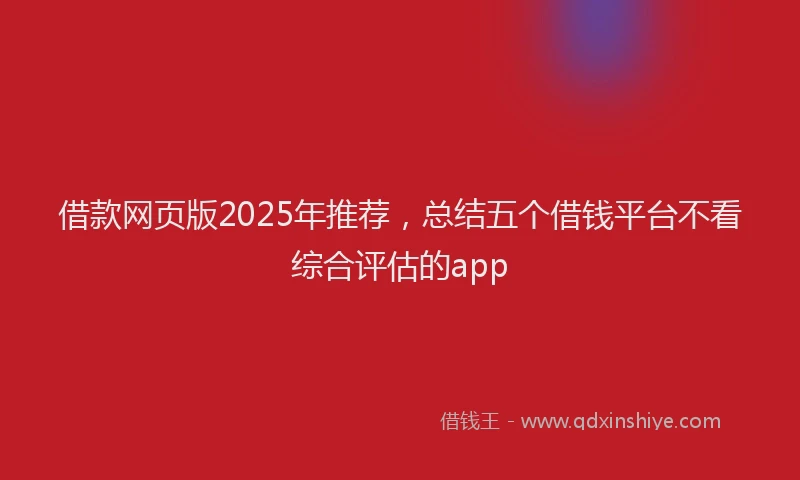 借款网页版2025年推荐，总结五个借钱平台不看综合评估的app

借钱王 - www.qdxinshiye.com